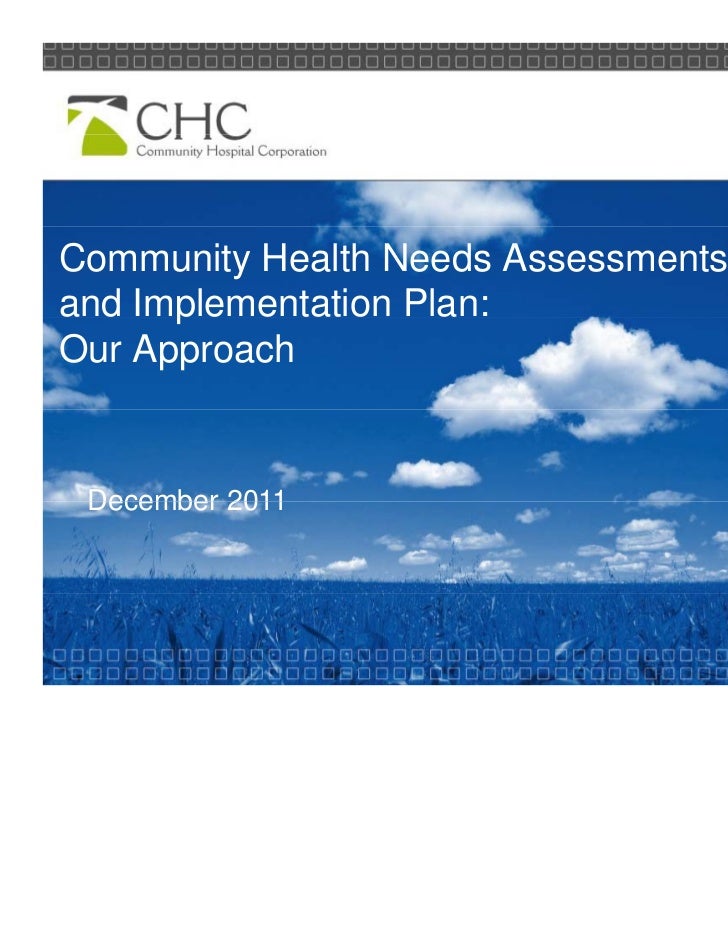 CHC
Community Hospital Corporation

Community Health Needs Assessments and Implementation Plan: Our Approach

December 2011